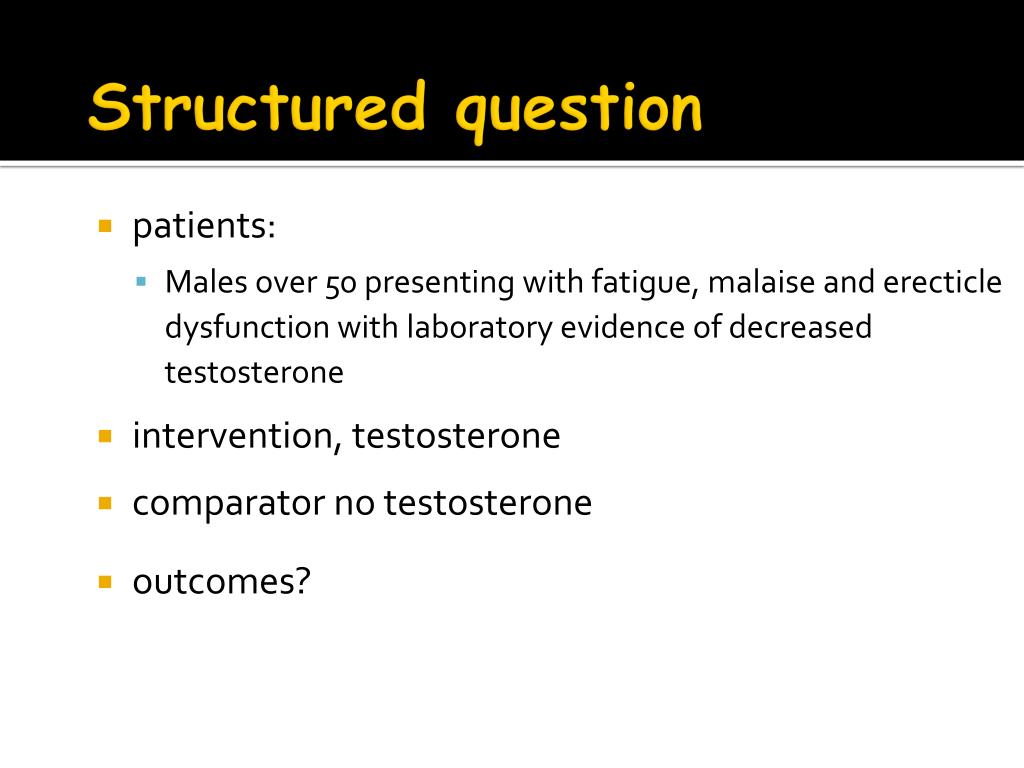 Structured question

patients:

Males over 50 presenting with fatigue, malaise and erecticle dysfunction with laboratory evidence of decreased testosterone

intervention, testosterone

comparator no testosterone

outcomes?